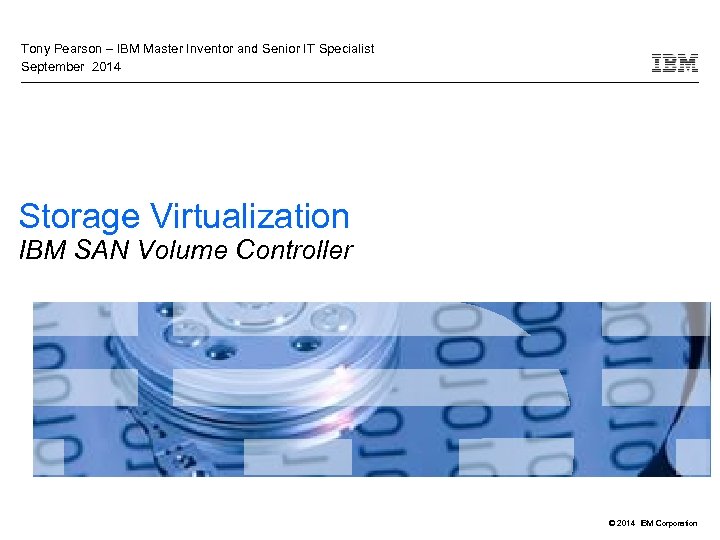 Tony Pearson – IBM Master Inventor and Senior IT Specialist
September 2014

IBM

Storage Virtualization
IBM SAN Volume Controller

© 2014 IBM Corporation